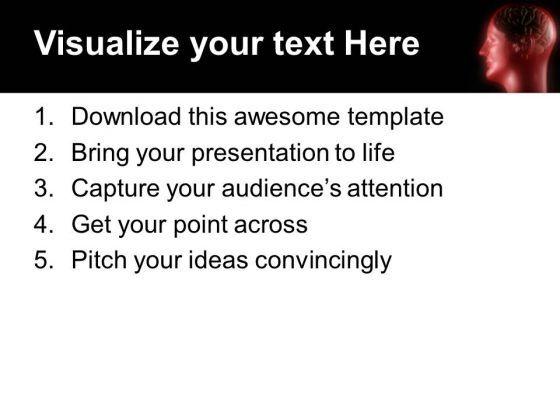 Visualize your text Here

1. Download this awesome template
2. Bring your presentation to life
3. Capture your audience’s attention
4. Get your point across
5. Pitch your ideas convincingly